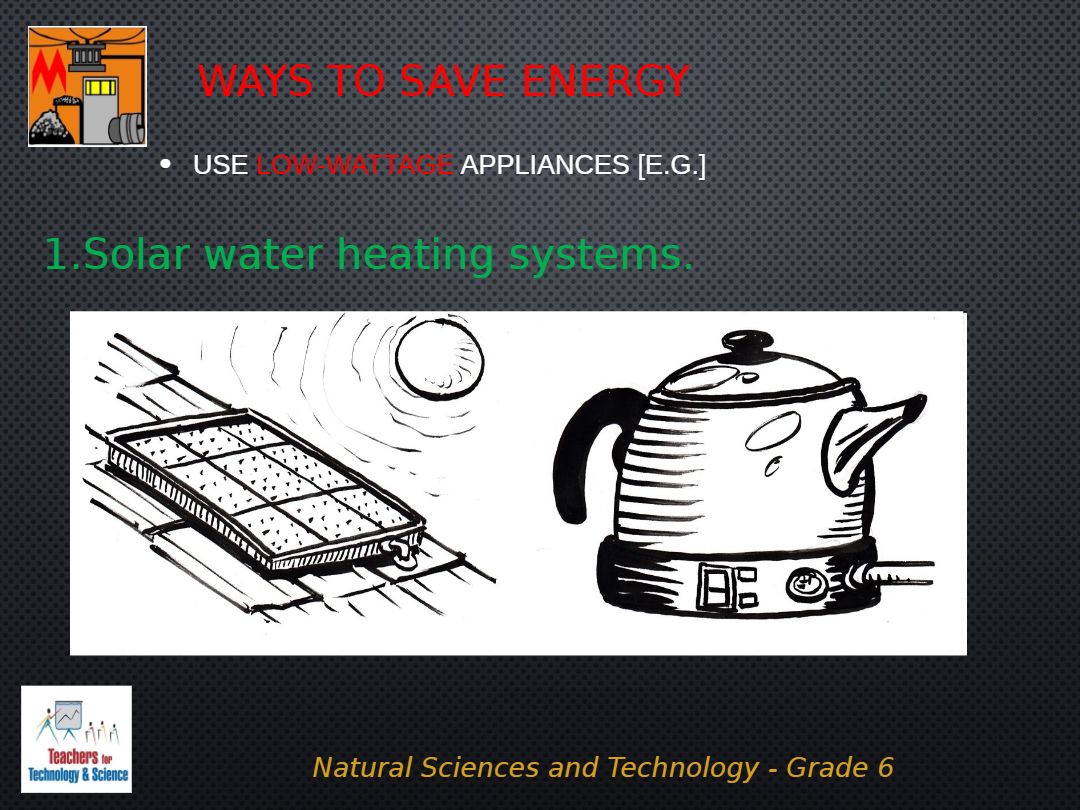 WAYS TO SAVE ENERGY

• USE LOW-WATTAGE APPLIANCES [E.G.]

1.Solar water heating systems.

Teachers for Technology & Science

Natural Sciences and Technology - Grade 6